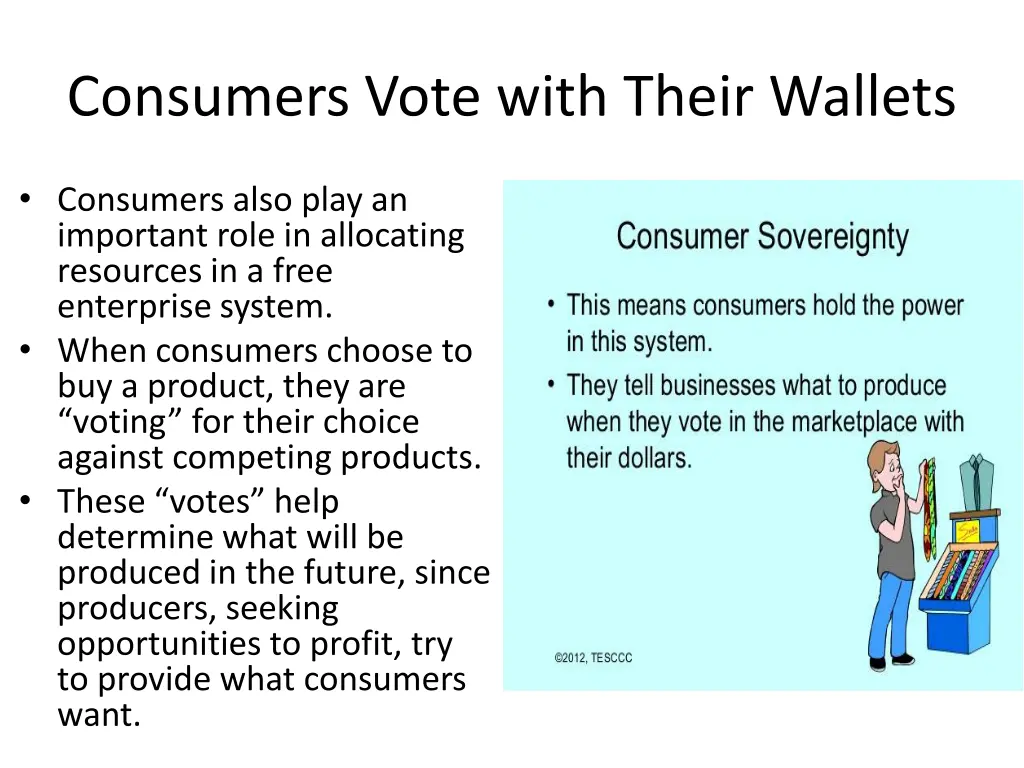 Consumers Vote with Their Wallets

• Consumers also play an important role in allocating resources in a free enterprise system.
• When consumers choose to buy a product, they are “voting” for their choice against competing products.
• These “votes” help determine what will be produced in the future, since producers, seeking opportunities to profit, try to provide what consumers want.

Consumer Sovereignty

• This means consumers hold the power in this system.
• They tell businesses what to produce when they vote in the marketplace with their dollars.

Sale

©2012, TESCCC